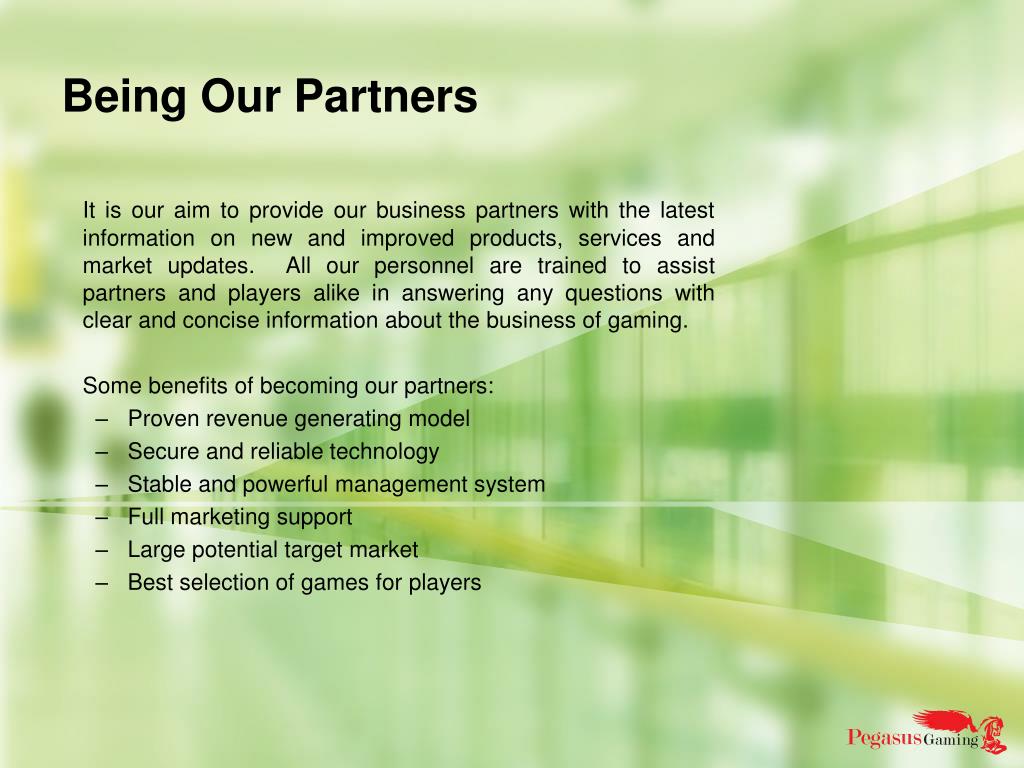 Being Our Partners

It is our aim to provide our business partners with the latest information on new and improved products, services and market updates. All our personnel are trained to assist partners and players alike in answering any questions with clear and concise information about the business of gaming.

Some benefits of becoming our partners:
– Proven revenue generating model
– Secure and reliable technology
– Stable and powerful management system
– Full marketing support
– Large potential target market
– Best selection of games for players

Pegasus Gaming